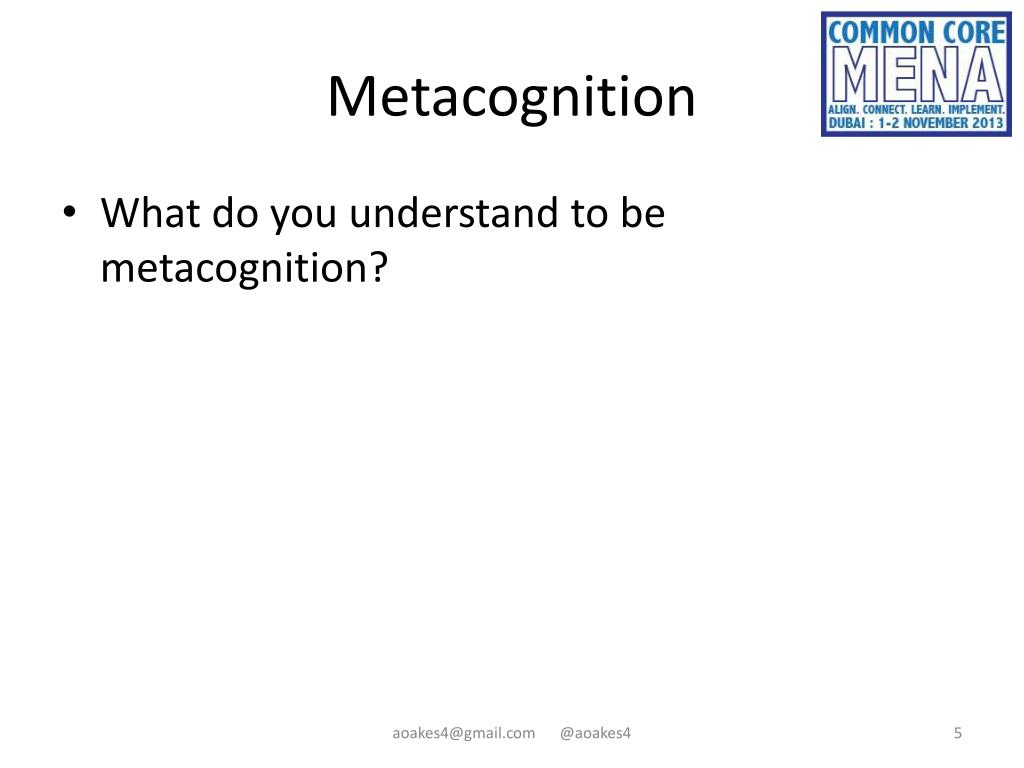 Metacognition

COMMON CORE
MENA
ALIGN. CONNECT. LEARN. IMPLEMENT.
DUBAI : 1-2 NOVEMBER 2013

• What do you understand to be metacognition?

aoakes4@gmail.com @aoakes4

5